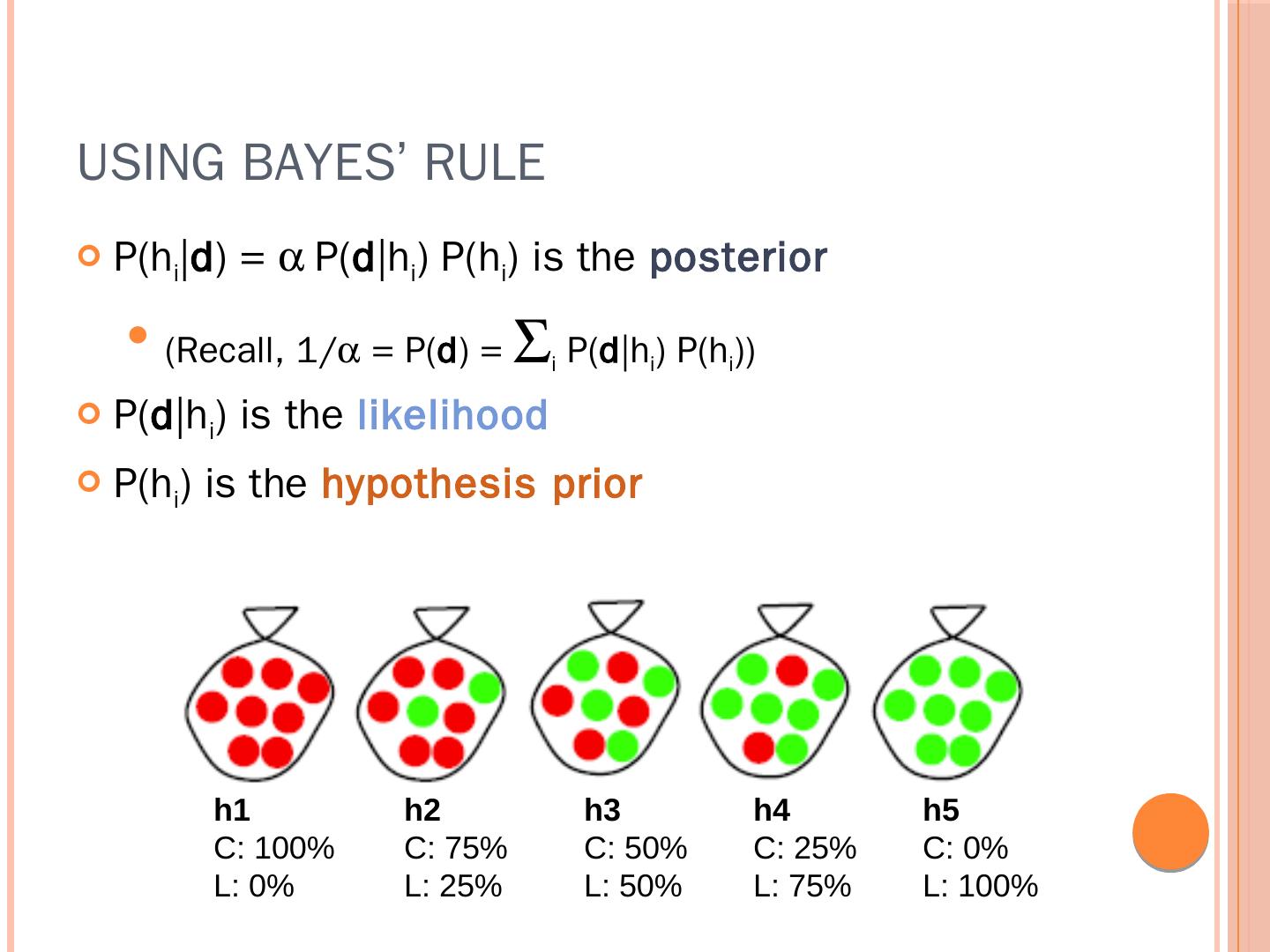 USING BAYES' RULE

$P(h_i|\mathbf{d}) = \alpha P(\mathbf{d}|h_i) P(h_i)$ is the posterior

(Recall, $1/\alpha = P(\mathbf{d}) = \sum_i P(\mathbf{d}|h_i) P(h_i)$)

$P(\mathbf{d}|h_i)$ is the likelihood

$P(h_i)$ is the hypothesis prior

h1
C: 100%
L: 0%

h2
C: 75%
L: 25%

h3
C: 50%
L: 50%

h4
C: 25%
L: 75%

h5
C: 0%
L: 100%